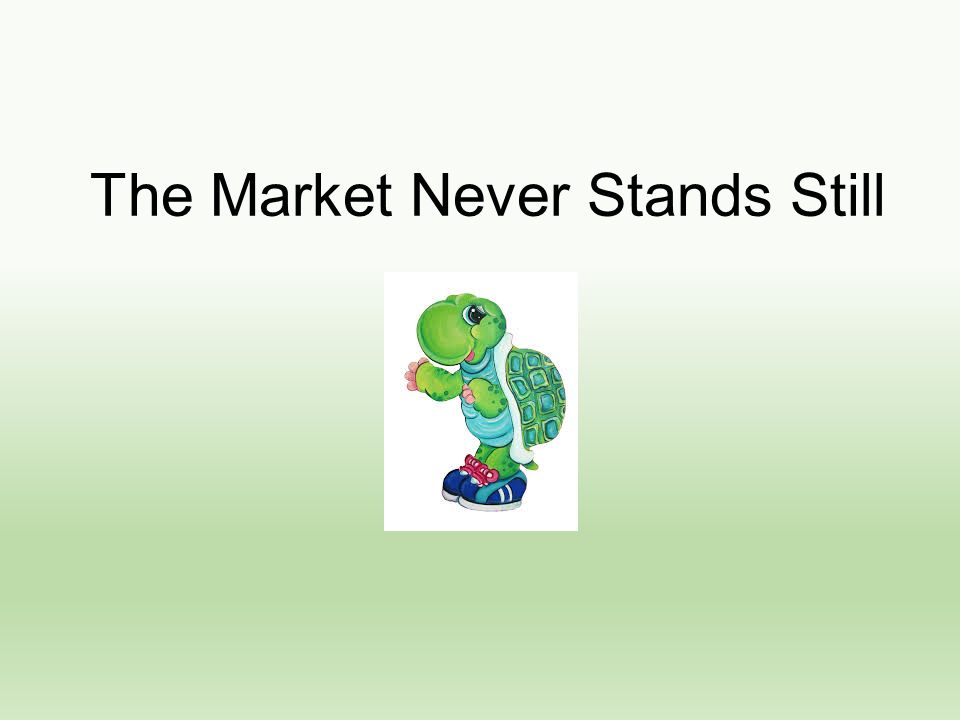 The Market Never Stands Still